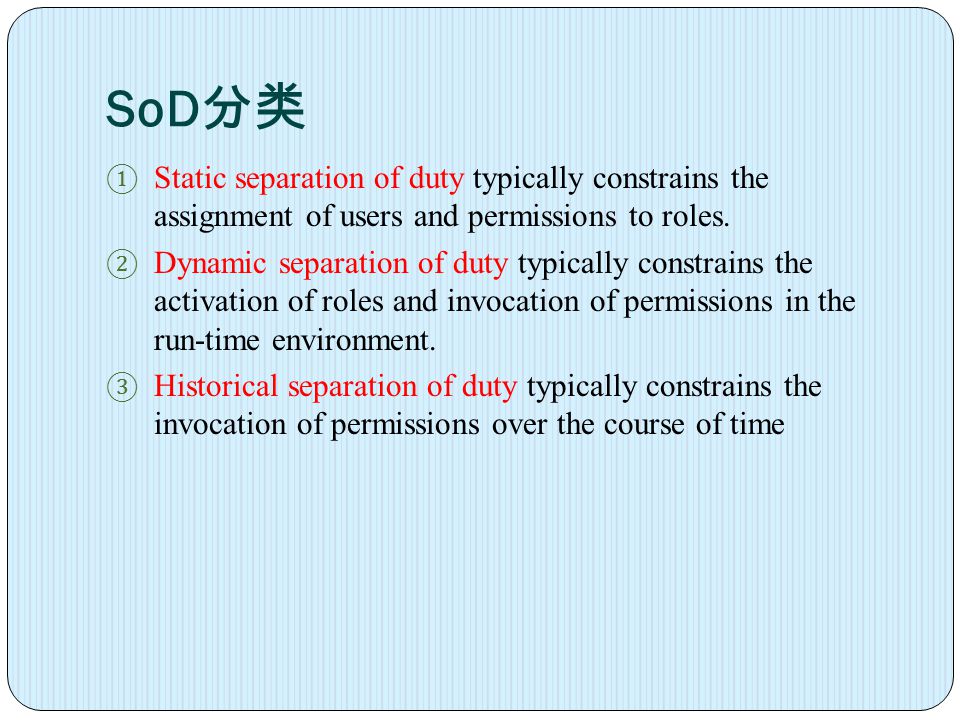 SoD分类

① Static separation of duty typically constrains the assignment of users and permissions to roles.

② Dynamic separation of duty typically constrains the activation of roles and invocation of permissions in the run-time environment.

③ Historical separation of duty typically constrains the invocation of permissions over the course of time